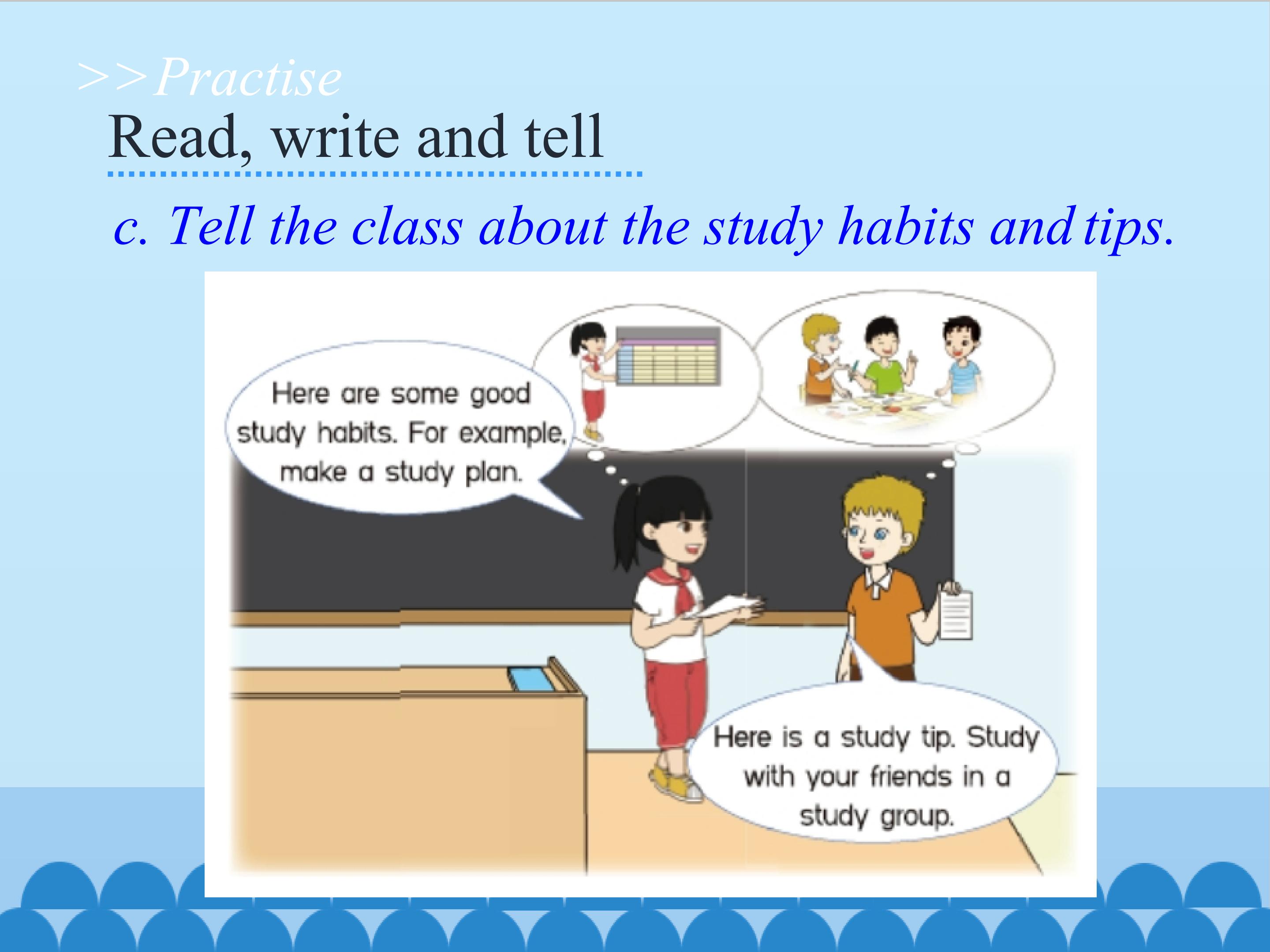 >>Practise

Read, write and tell

c. Tell the class about the study habits and tips.

Here are some good study habits. For example, make a study plan.

Here is a study tip. Study with your friends in a study group.